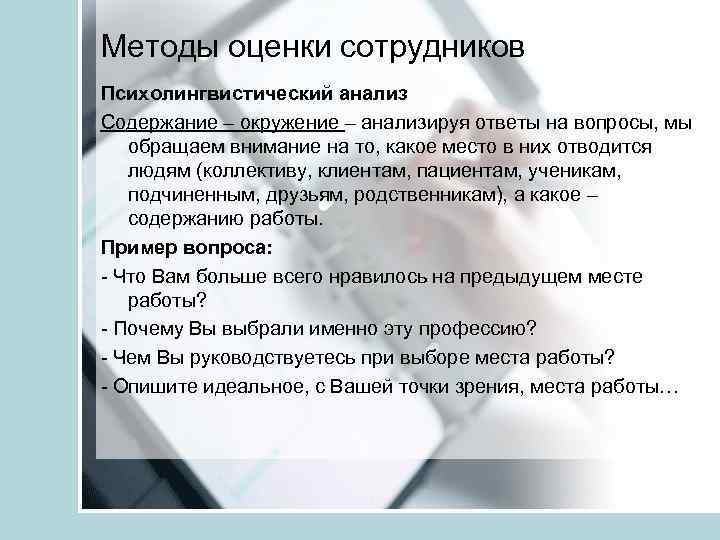 Методы оценки сотрудников

Психолингвистический анализ

Содержание – окружение – анализируя ответы на вопросы, мы обращаем внимание на то, какое место в них отводится людям (коллективу, клиентам, пациентам, ученикам, подчиненным, друзьям, родственникам), а какое – содержанию работы.

Пример вопроса:

- Что Вам больше всего нравилось на предыдущем месте работы?

- Почему Вы выбрали именно эту профессию?

- Чем Вы руководствуетесь при выборе места работы?

- Опишите идеальное, с Вашей точки зрения, места работы…